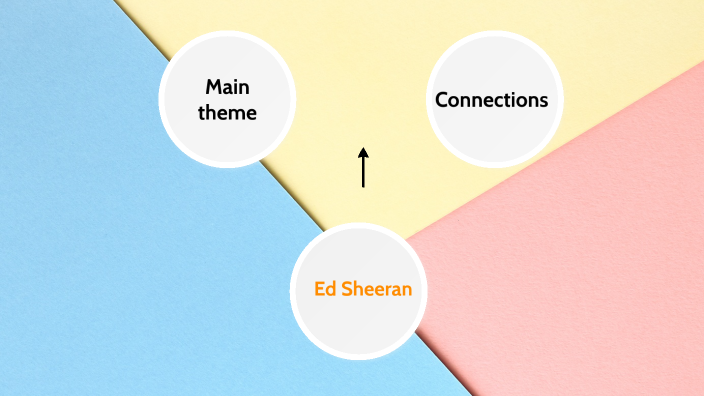 Main theme

Connections

Ed Sheeran